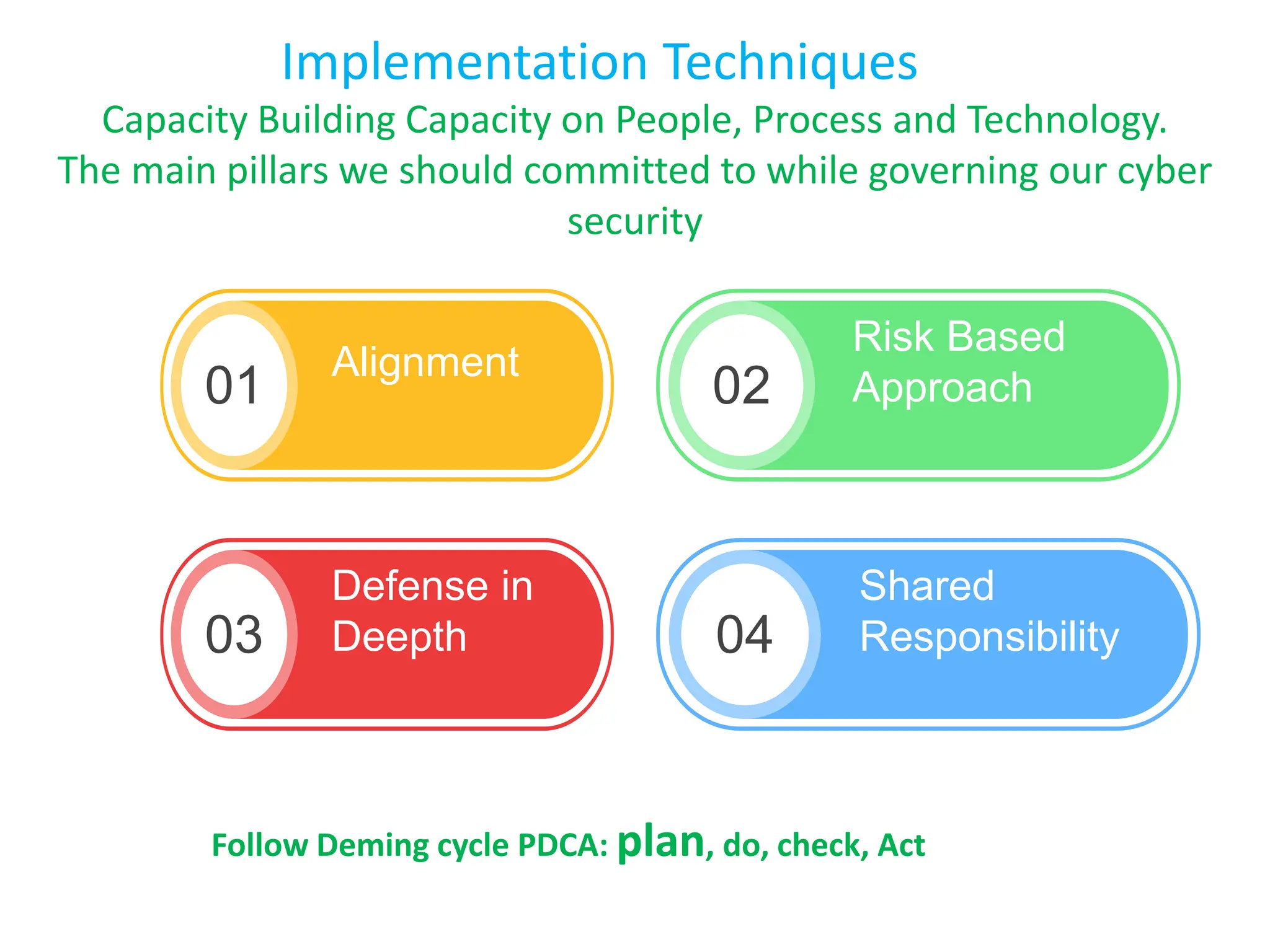 Implementation Techniques

Capacity Building Capacity on People, Process and Technology.

The main pillars we should committed to while governing our cyber security

01 Alignment

02 Risk Based Approach

03 Defense in Deepth

04 Shared Responsibility

Follow Deming cycle PDCA: plan, do, check, Act